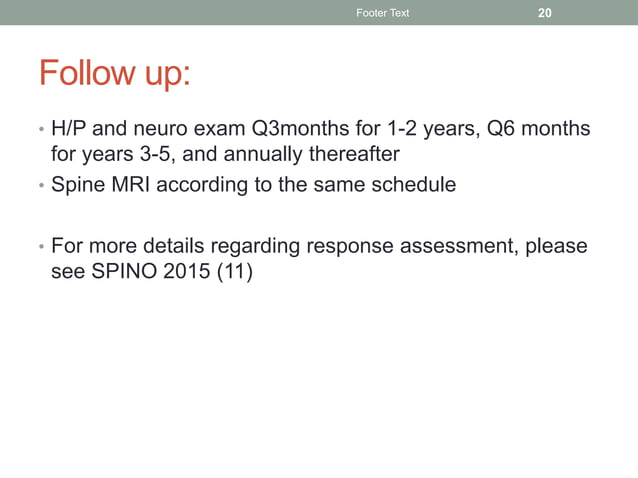 Footer Text 20

Follow up:

• H/P and neuro exam Q3months for 1-2 years, Q6 months for years 3-5, and annually thereafter
• Spine MRI according to the same schedule

• For more details regarding response assessment, please see SPINO 2015 (11)